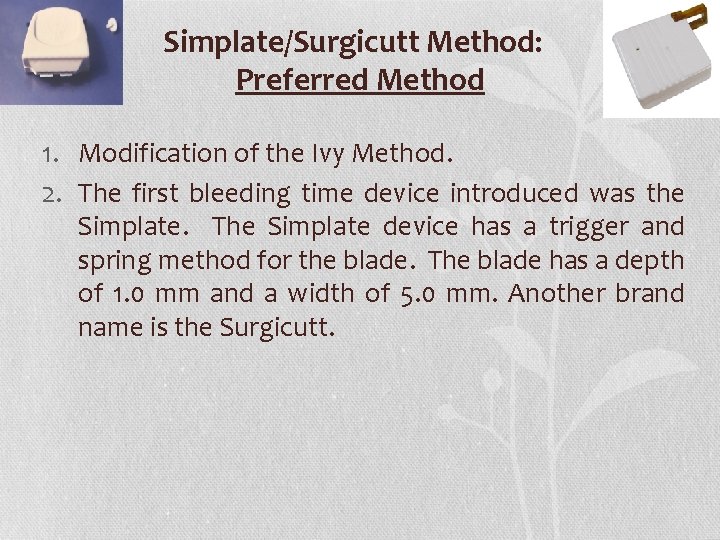 Simplate/Surgicutt Method:
Preferred Method

1. Modification of the Ivy Method.
2. The first bleeding time device introduced was the Simplate. The Simplate device has a trigger and spring method for the blade. The blade has a depth of 1.0 mm and a width of 5.0 mm. Another brand name is the Surgicutt.